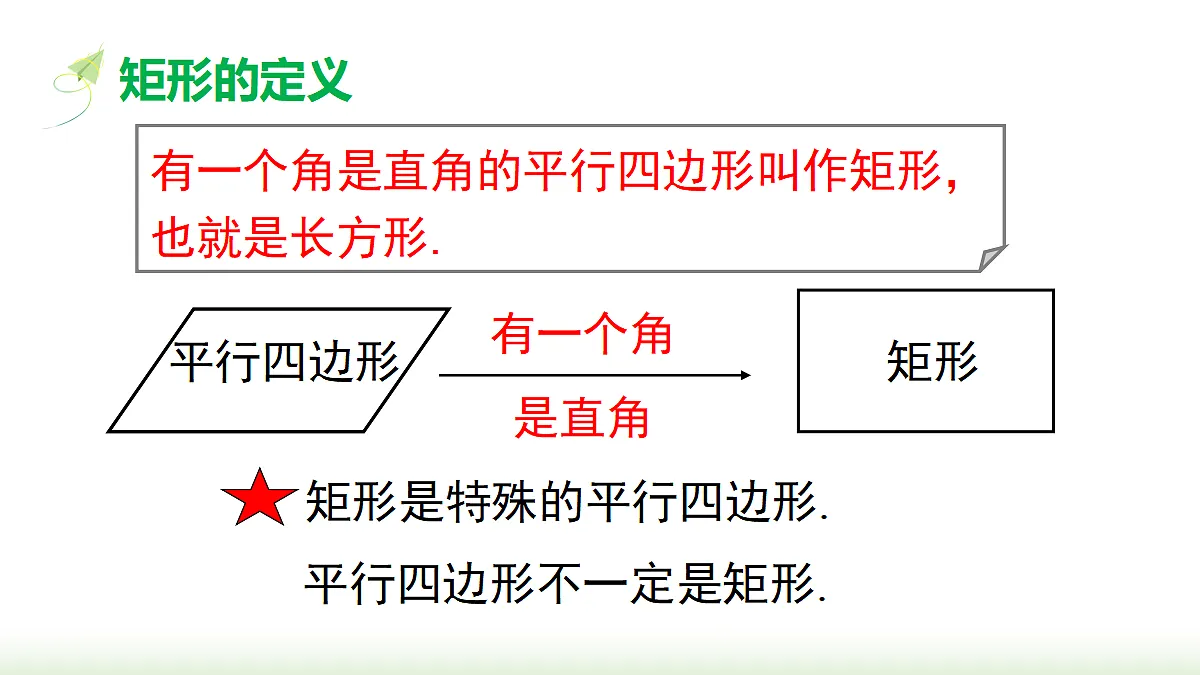 矩形的定义

有一个角是直角的平行四边形叫作矩形，也就是长方形.

平行四边形

有一个角

是直角

矩形

矩形是特殊的平行四边形.

平行四边形不一定是矩形.